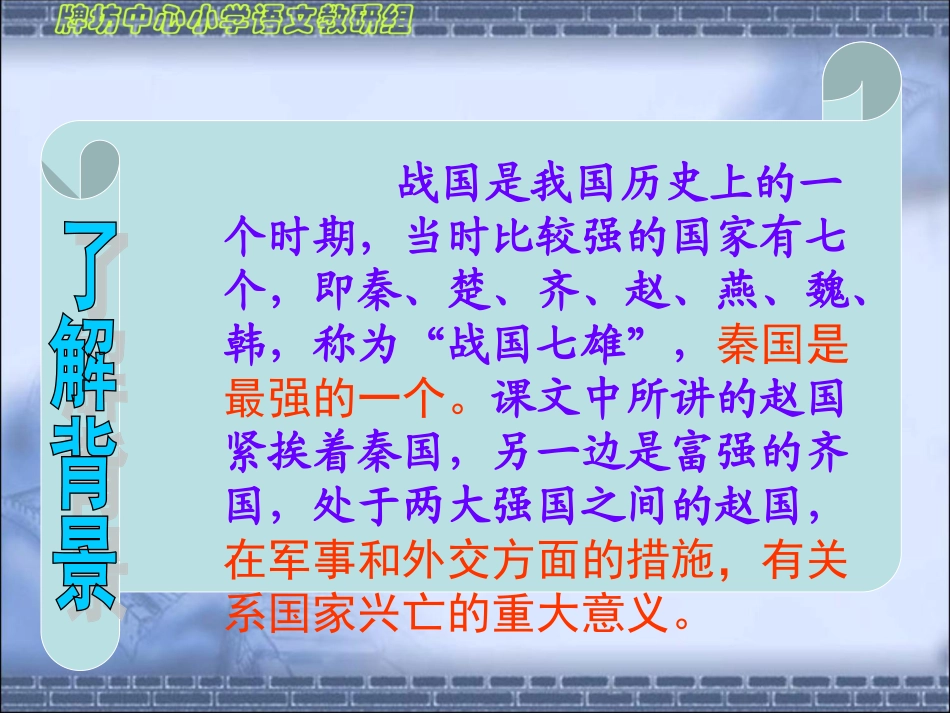 牌坊中心小学语文教研组

了解背景

战国是我国历史上的一个时期，当时比较强的国家有七个，即秦、楚、齐、赵、燕、魏、韩，称为“战国七雄”，秦国是最强的一个。课文中所讲的赵国紧挨着秦国，另一边是富强的齐国，处于两大强国之间的赵国，在军事和外交方面的措施，有关系国家兴亡的重大意义。